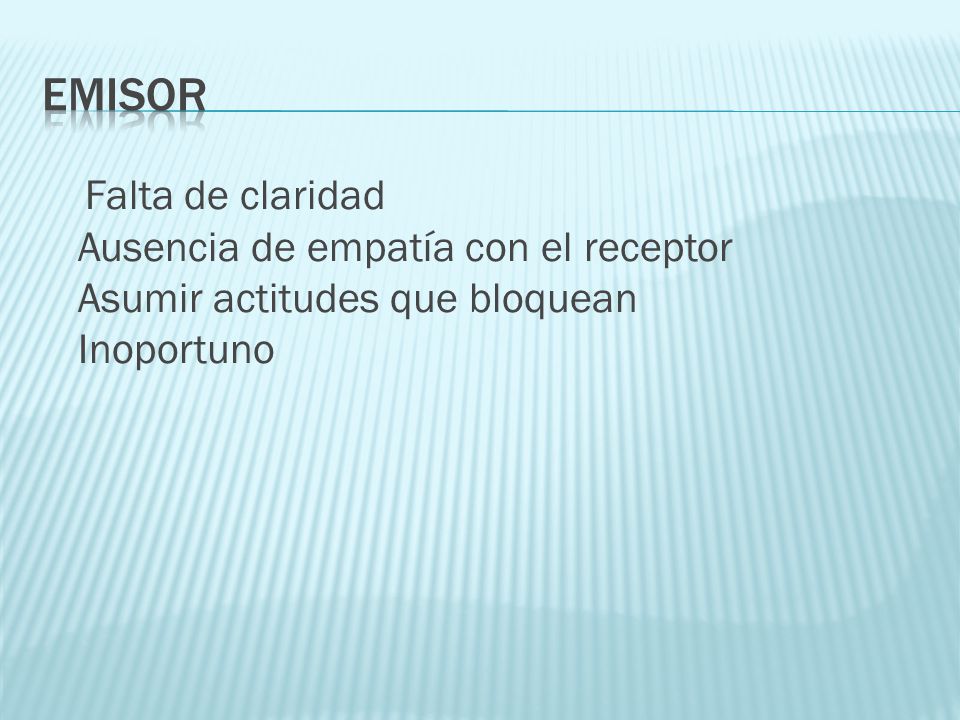 EMISOR

Falta de claridad
Ausencia de empatía con el receptor
Asumir actitudes que bloquean
Inoportuno